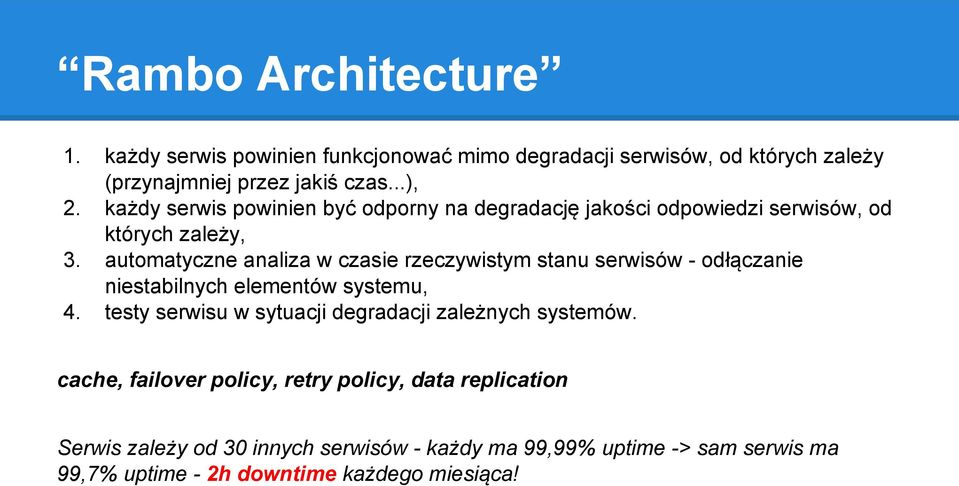 “Rambo Architecture”

1. każdy serwis powinien funkcjonować mimo degradacji serwisów, od których zależy (przynajmniej przez jakiś czas...),
2. każdy serwis powinien być odporny na degradację jakości odpowiedzi serwisów, od których zależy,
3. automatyczne analiza w czasie rzeczywistym stanu serwisów - odłączanie niestabilnych elementów systemu,
4. testy serwisu w sytuacji degradacji zależnych systemów.

cache, failover policy, retry policy, data replication

Serwis zależy od 30 innych serwisów - każdy ma 99,99% uptime -> sam serwis ma 99,7% uptime - 2h downtime każdego miesiąca!